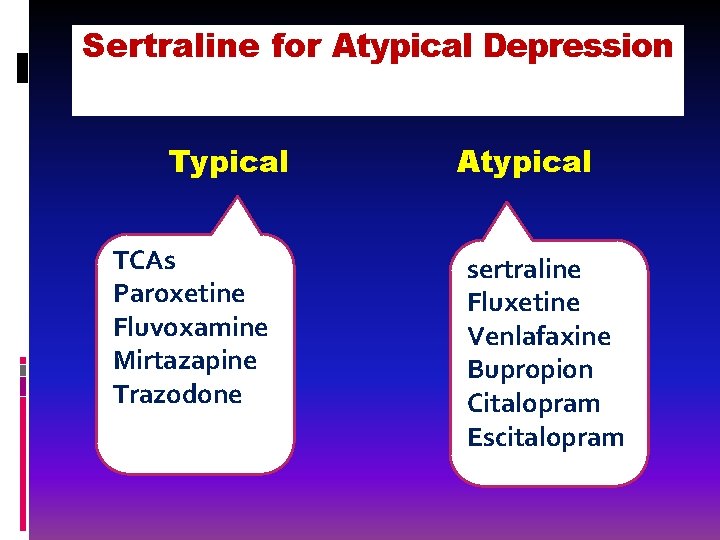 Sertraline for Atypical Depression

Typical

TCAs
Paroxetine
Fluvoxamine
Mirtazapine
Trazodone

Atypical

sertraline
Fluxetine
Venlafaxine
Bupropion
Citalopram
Escitalopram